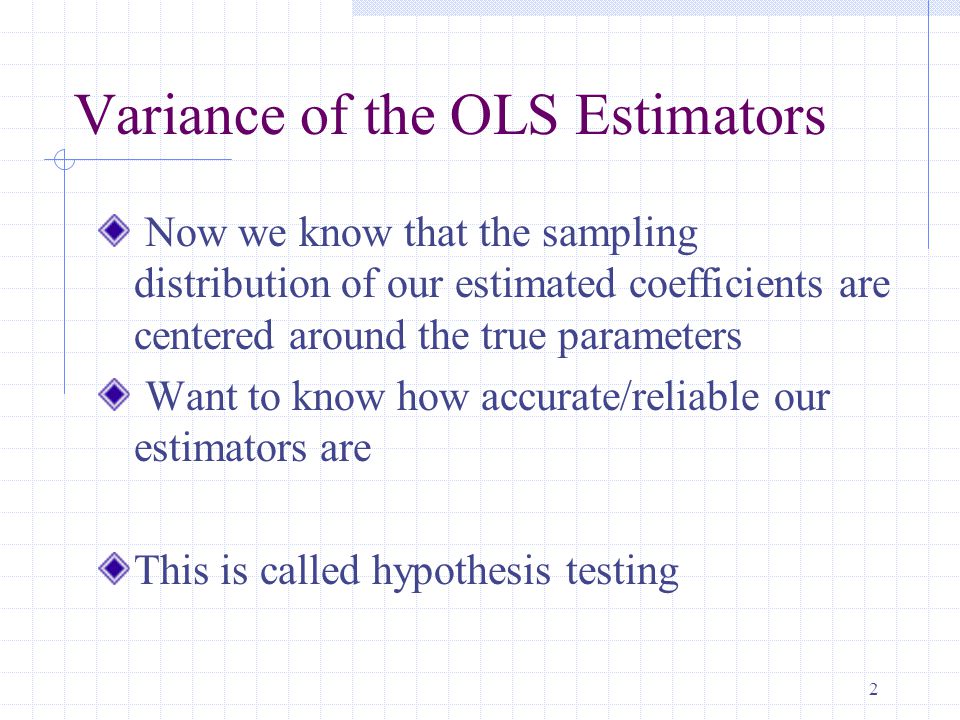 Variance of the OLS Estimators

Now we know that the sampling distribution of our estimated coefficients are centered around the true parameters

Want to know how accurate/reliable our estimators are

This is called hypothesis testing

2